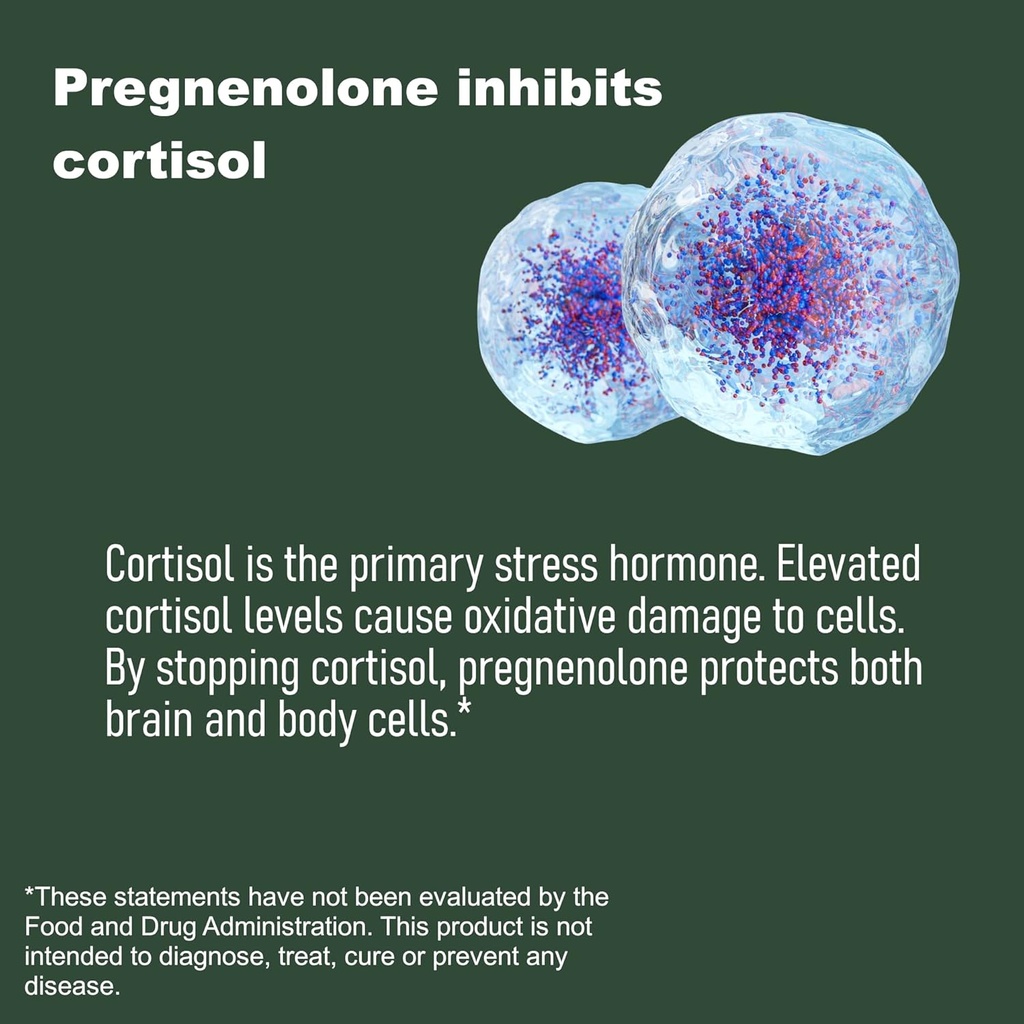 Pregnenolone inhibits cortisol

Cortisol is the primary stress hormone. Elevated cortisol levels cause oxidative damage to cells. By stopping cortisol, pregnenolone protects both brain and body cells.*

*These statements have not been evaluated by the Food and Drug Administration. This product is not intended to diagnose, treat, cure or prevent any disease.